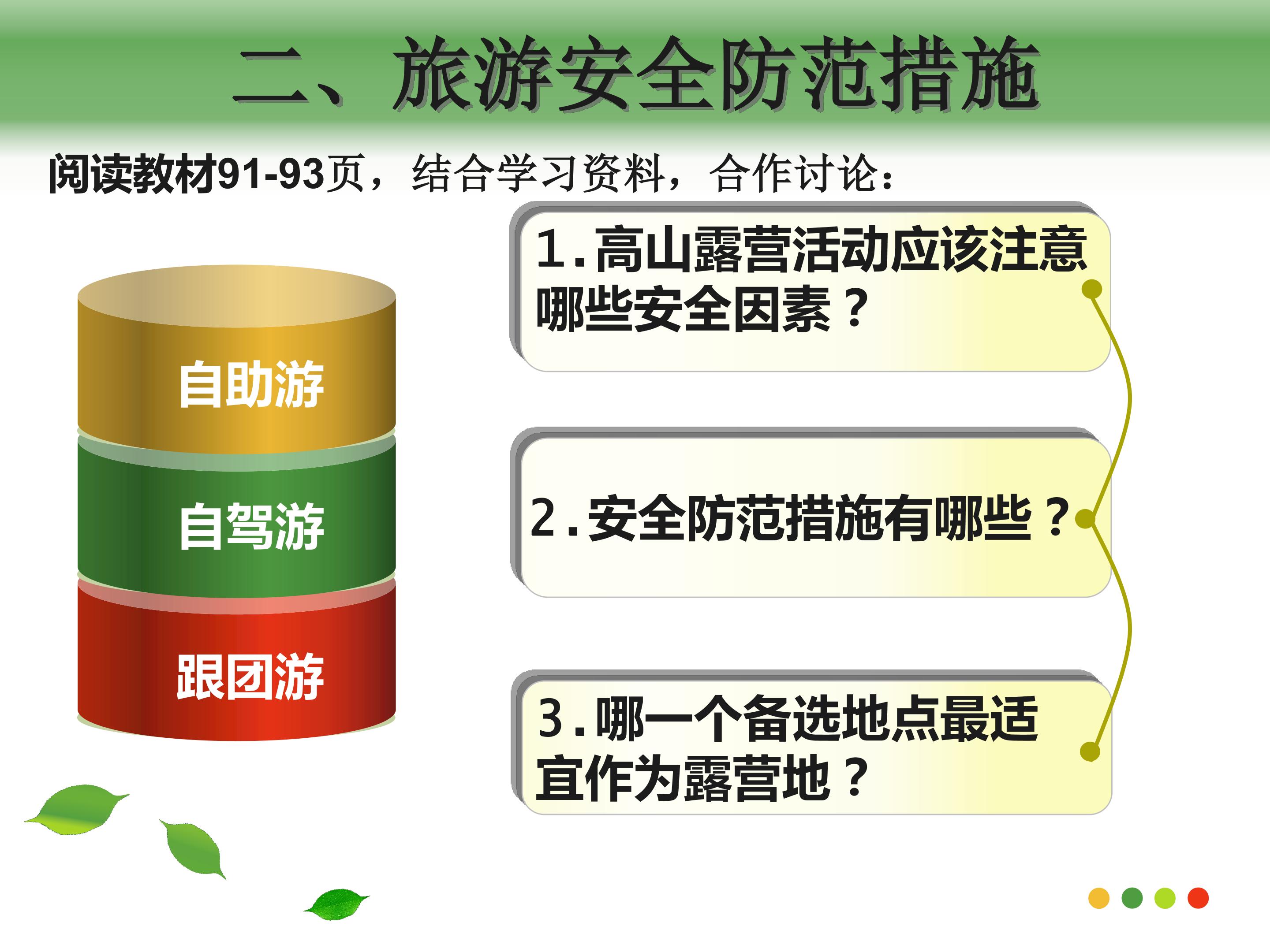 二、旅游安全防范措施

阅读教材91-93页，结合学习资料，合作讨论：

自助游

自驾游

跟团游

1.高山露营活动应该注意哪些安全因素？

2.安全防范措施有哪些？

3.哪一个备选地点最适宜作为露营地？